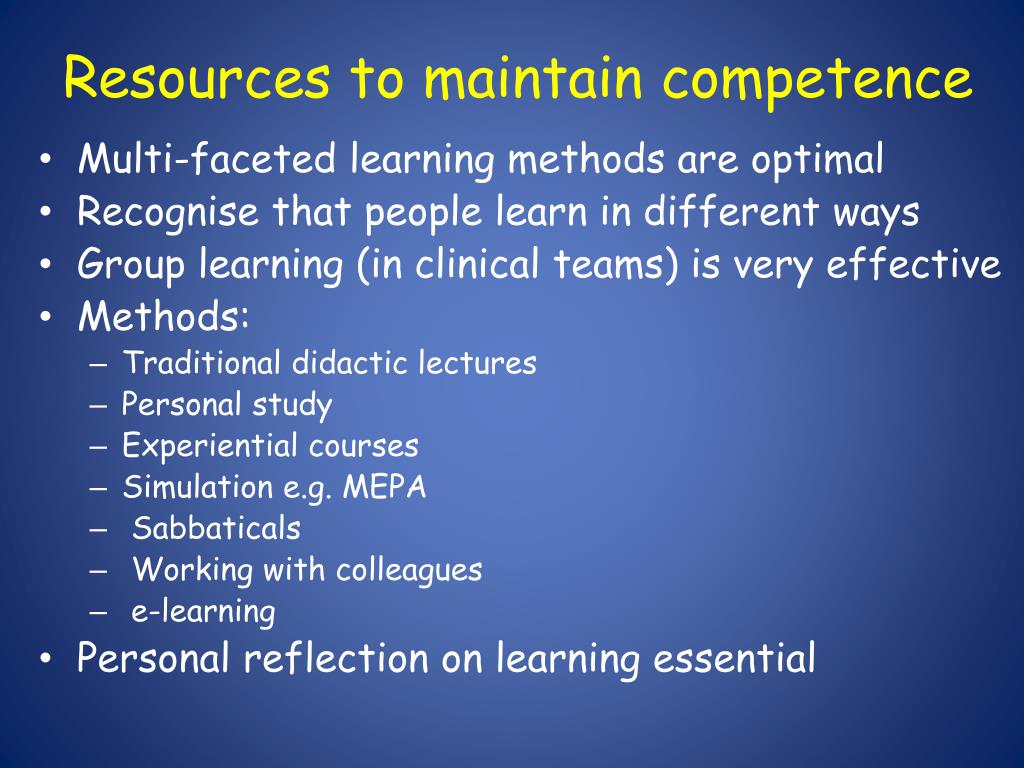 Resources to maintain competence

• Multi-faceted learning methods are optimal
• Recognise that people learn in different ways
• Group learning (in clinical teams) is very effective
• Methods:
  – Traditional didactic lectures
  – Personal study
  – Experiential courses
  – Simulation e.g. MEPA
  – Sabbaticals
  – Working with colleagues
  – e-learning
• Personal reflection on learning essential